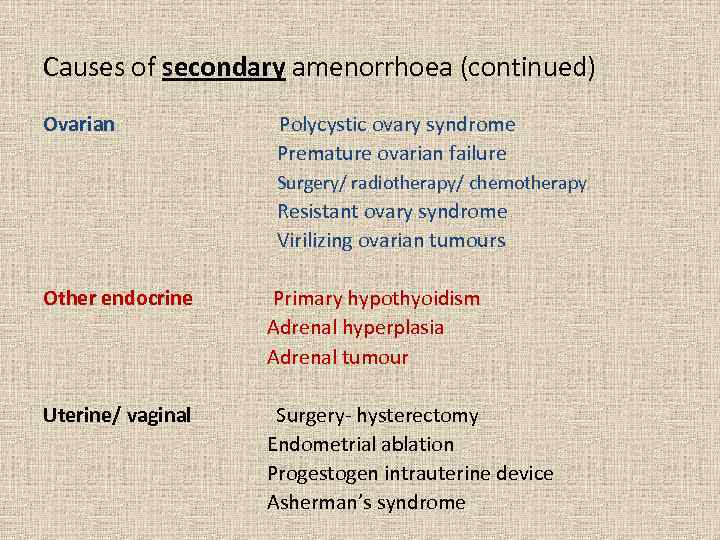 Causes of secondary amenorrhoea (continued)

Ovarian
Polycystic ovary syndrome
Premature ovarian failure
Surgery/ radiotherapy/ chemotherapy
Resistant ovary syndrome
Virilizing ovarian tumours

Other endocrine
Primary hypothyoidism
Adrenal hyperplasia
Adrenal tumour

Uterine/ vaginal
Surgery- hysterectomy
Endometrial ablation
Progestogen intrauterine device
Asherman's syndrome